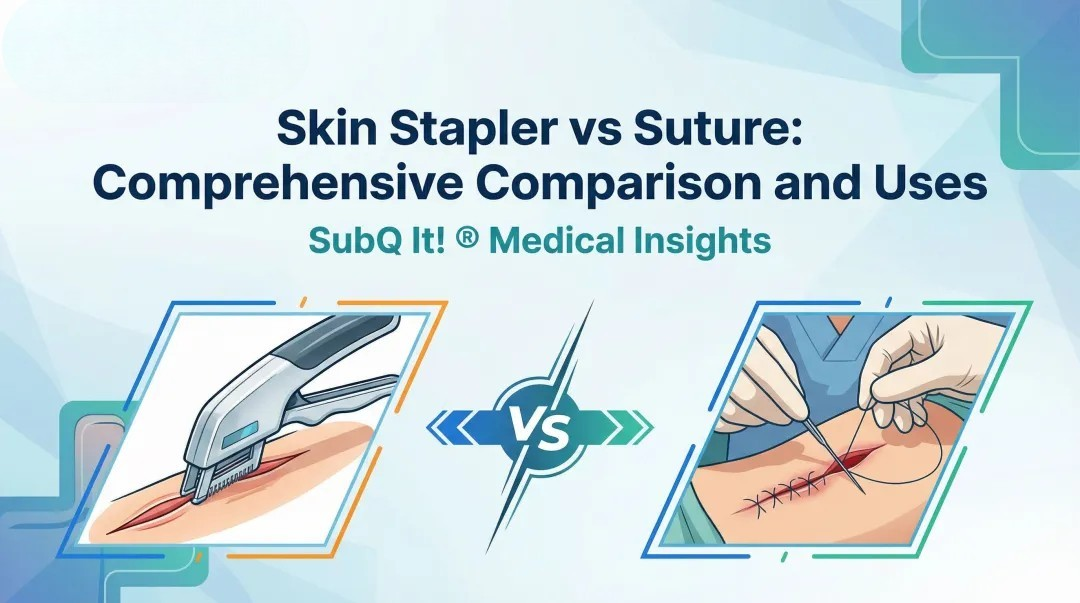 Skin Stapler vs Suture: Comprehensive Comparison and Uses

SubQ It! ® Medical Insights

VS